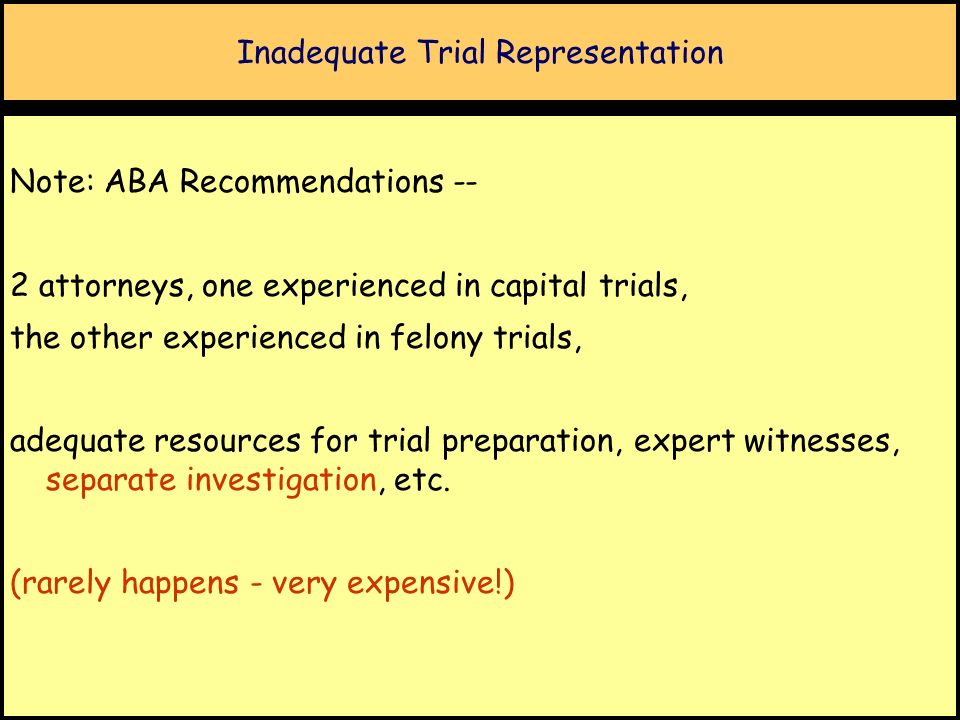 Inadequate Trial Representation

Note: ABA Recommendations --

2 attorneys, one experienced in capital trials,
the other experienced in felony trials,

adequate resources for trial preparation, expert witnesses, separate investigation, etc.

(rarely happens - very expensive!)